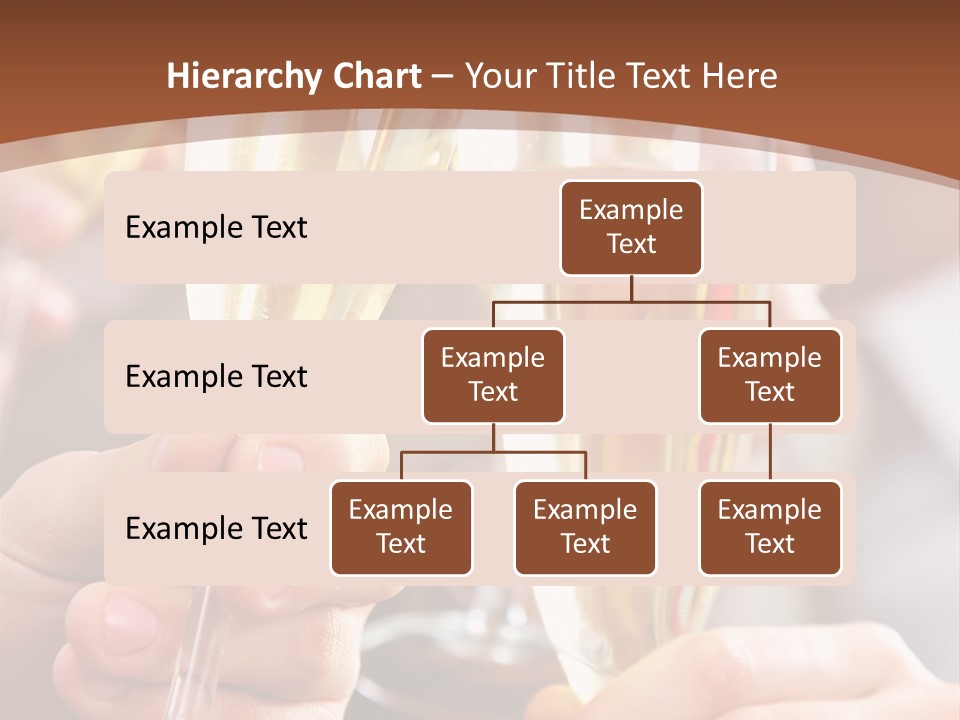 Hierarchy Chart – Your Title Text Here

Example Text

Example Text

Example Text

Example Text

Example Text

Example Text

Example Text

Example Text

Example Text